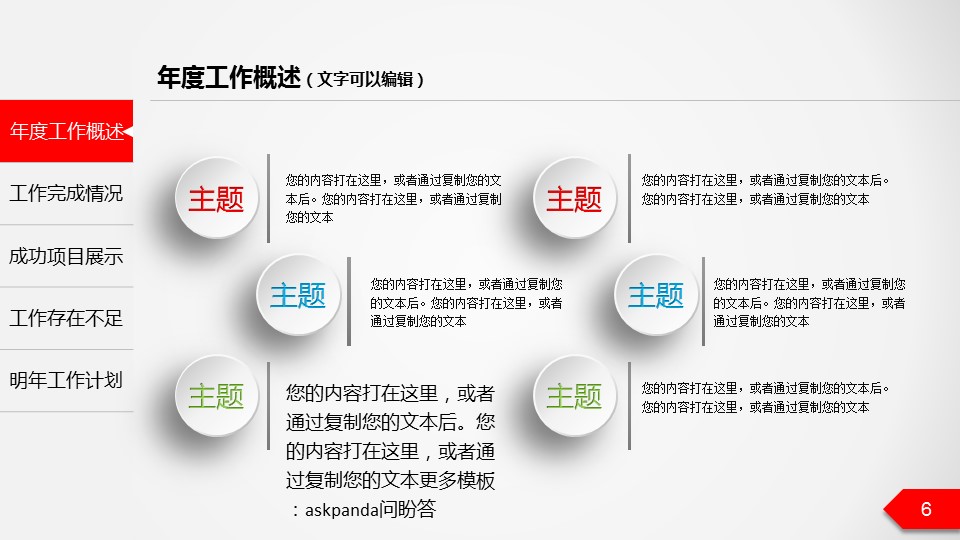 年度工作概述（文字可以编辑）

年度工作概述

工作完成情况

成功项目展示

工作存在不足

明年工作计划

主题

您的内容打在这里，或者通过复制您的文本后。您的内容打在这里，或者通过复制您的文本

主题

您的内容打在这里，或者通过复制您的文本后。您的内容打在这里，或者通过复制您的文本

主题

您的内容打在这里，或者通过复制您的文本后。您的内容打在这里，或者通过复制您的文本

主题

您的内容打在这里，或者通过复制您的文本后。您的内容打在这里，或者通过复制您的文本

主题

您的内容打在这里，或者通过复制您的文本后。您的内容打在这里，或者通过复制您的文本更多模板：askpanda问盼答

主题

您的内容打在这里，或者通过复制您的文本后。您的内容打在这里，或者通过复制您的文本

6